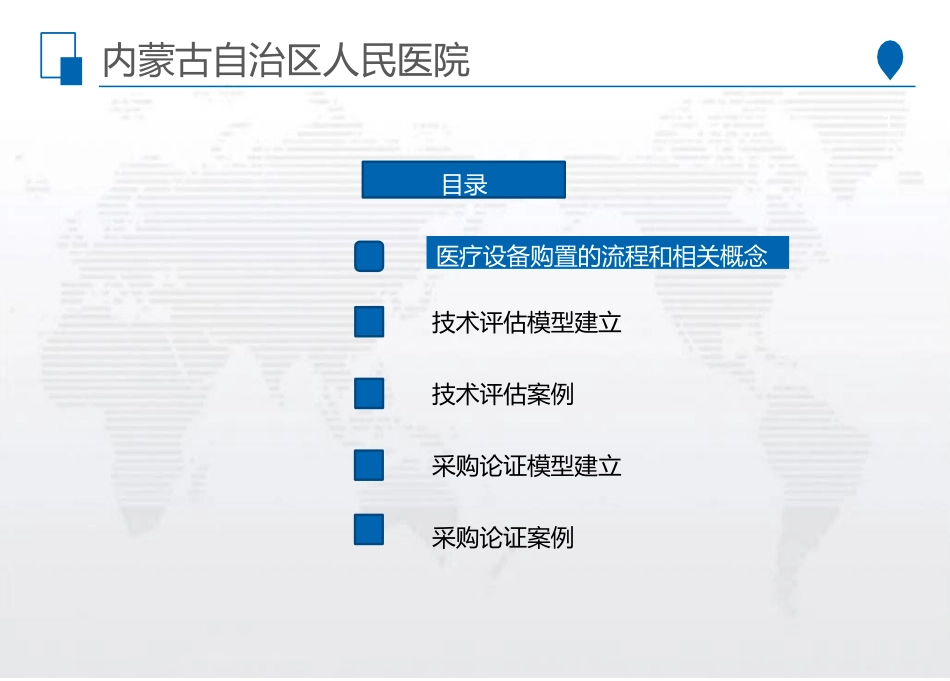 内蒙古自治区人民医院

目录

医疗设备购置的流程和相关概念

技术评估模型建立

技术评估案例

采购论证模型建立

采购论证案例